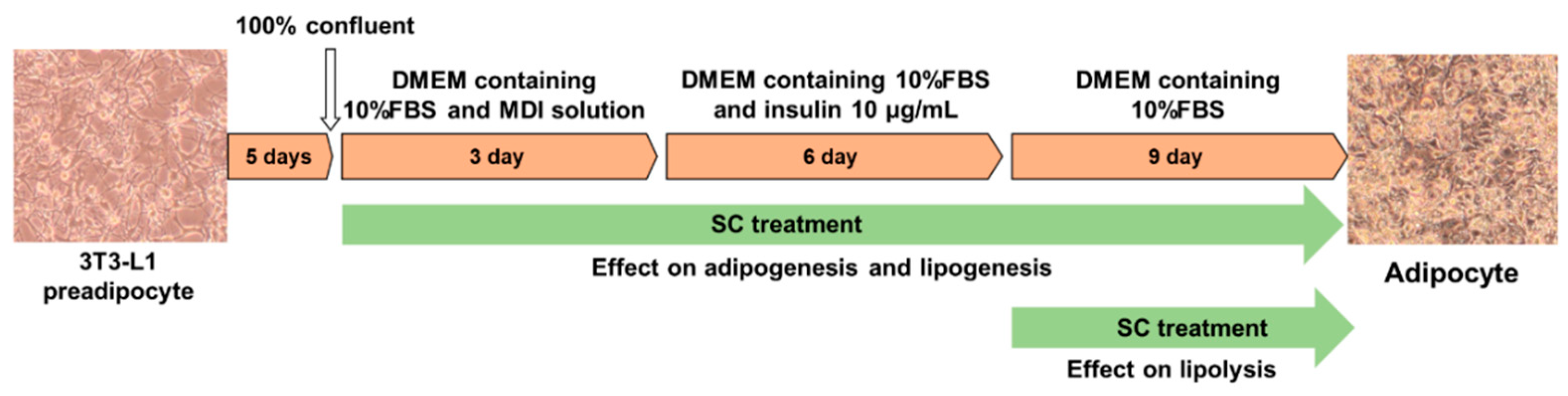 100% confluent

DMEM containing 10%FBS and MDI solution

DMEM containing 10%FBS and insulin 10 μg/mL

DMEM containing 10%FBS

5 days

3 day

6 day

9 day

SC treatment

Effect on adipogenesis and lipogenesis

SC treatment

Effect on lipolysis

3T3-L1 preadipocyte

Adipocyte